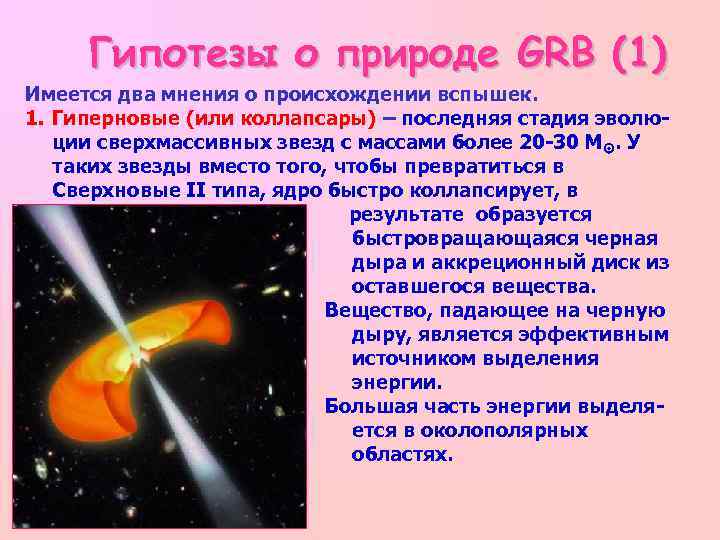 Гипотезы о природе GRB (1)

Имеется два мнения о происхождении вспышек.

1. Гиперновые (или коллапсары) – последняя стадия эволюции сверхмассивных звезд с массами более 20-30 $M_{\odot}$. У таких звезды вместо того, чтобы превратиться в Сверхновые II типа, ядро быстро коллапсирует, в результате образуется быстровращающаяся черная дыра и аккреционный диск из оставшегося вещества.

Вещество, падающее на черную дыру, является эффективным источником выделения энергии.

Большая часть энергии выделяется в околополярных областях.